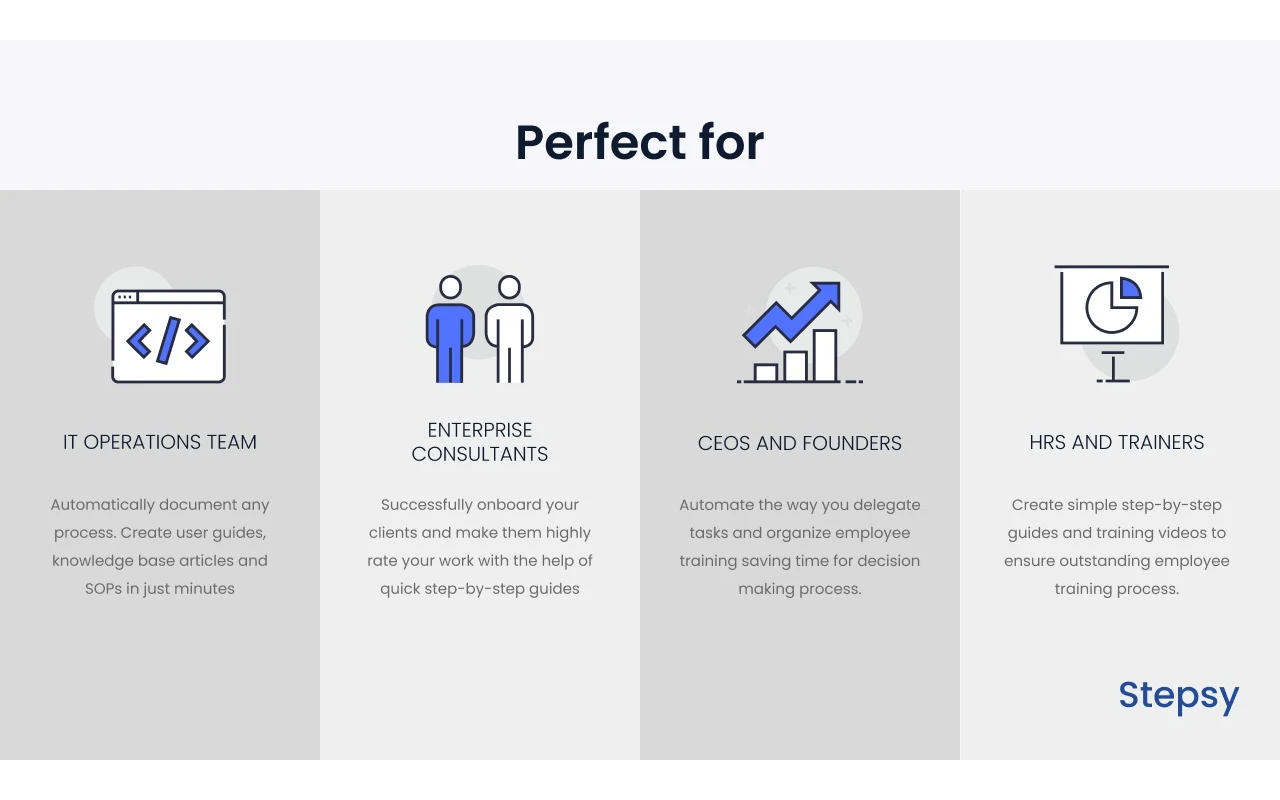 Perfect for

IT OPERATIONS TEAM

Automatically document any process. Create user guides, knowledge base articles and SOPs in just minutes

ENTERPRISE CONSULTANTS

Successfully onboard your clients and make them highly rate your work with the help of quick step-by-step guides

CEOS AND FOUNDERS

Automate the way you delegate tasks and organize employee training saving time for decision making process.

HRS AND TRAINERS

Create simple step-by-step guides and training videos to ensure outstanding employee training process.

Stepsy